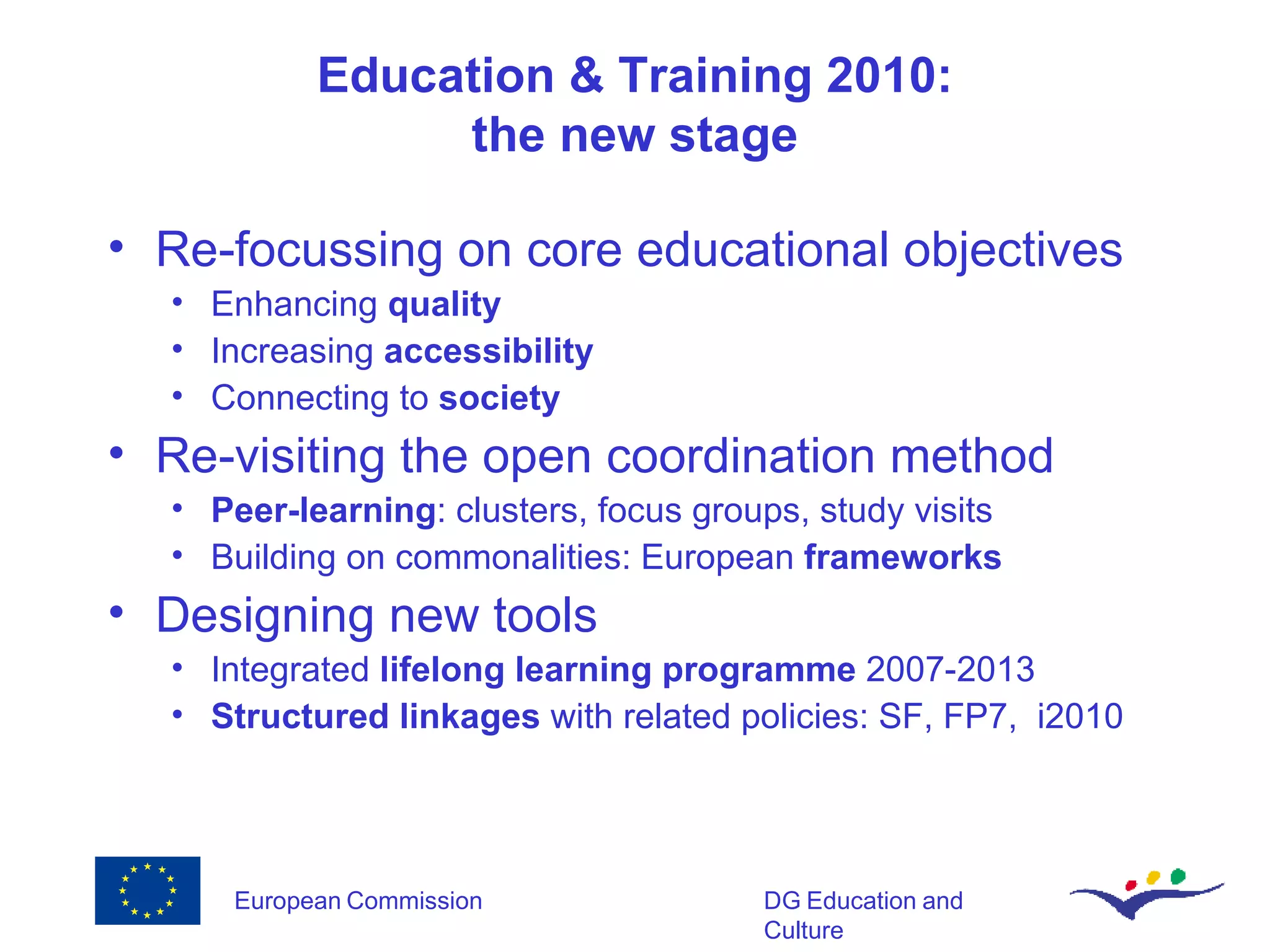 Education & Training 2010:
the new stage

• Re-focussing on core educational objectives
  • Enhancing quality
  • Increasing accessibility
  • Connecting to society
• Re-visiting the open coordination method
  • Peer-learning: clusters, focus groups, study visits
  • Building on commonalities: European frameworks
• Designing new tools
  • Integrated lifelong learning programme 2007-2013
  • Structured linkages with related policies: SF, FP7, i2010

European Commission

DG Education and Culture